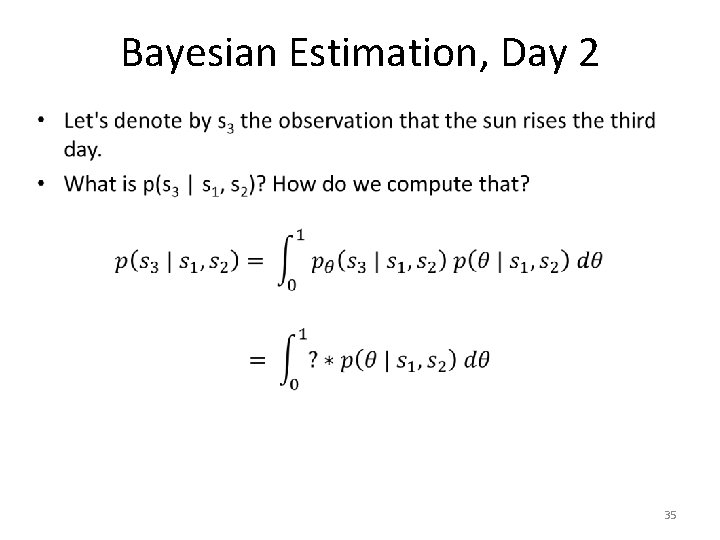 Bayesian Estimation, Day 2

• Let's denote by $s_3$ the observation that the sun rises the third day.
• What is $p(s_3 \mid s_1, s_2)$? How do we compute that?

$p(s_3 \mid s_1, s_2) = \int_0^1 p_\theta(s_3 \mid s_1, s_2)\, p(\theta \mid s_1, s_2)\, d\theta$

$= \int_0^1 ? * p(\theta \mid s_1, s_2)\, d\theta$

35